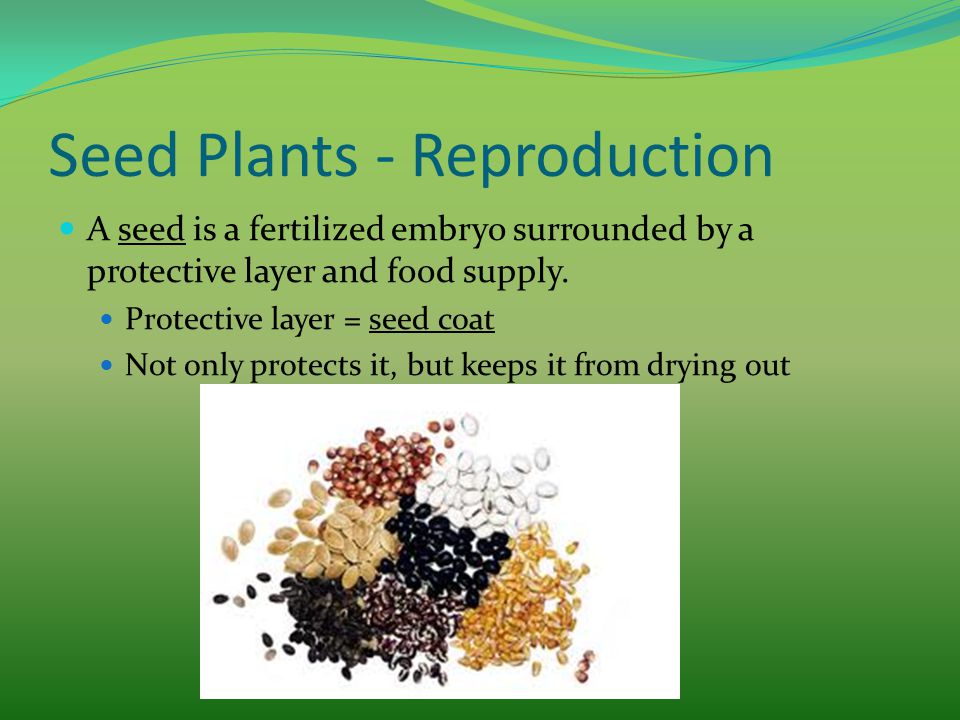 Seed Plants - Reproduction

A seed is a fertilized embryo surrounded by a protective layer and food supply.

Protective layer = seed coat

Not only protects it, but keeps it from drying out